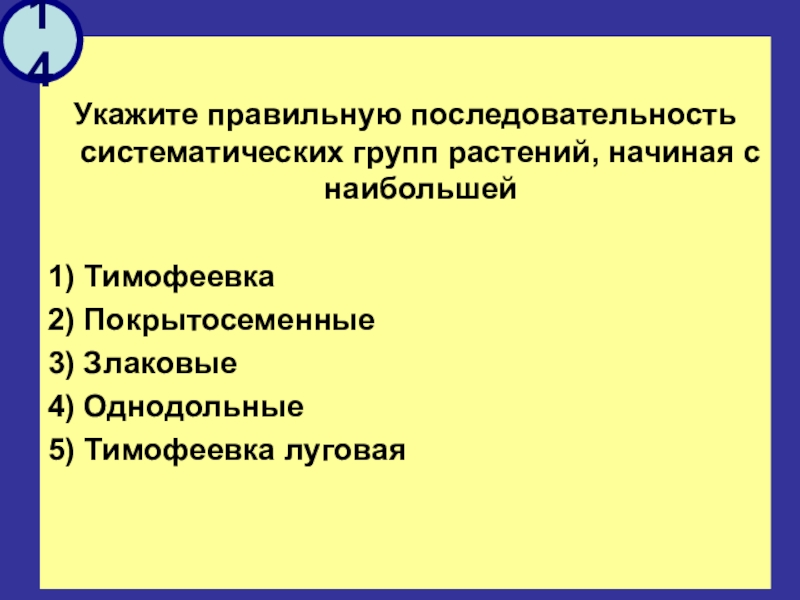 14

Укажите правильную последовательность систематических групп растений, начиная с наибольшей

1) Тимофеевка
2) Покрытосеменные
3) Злаковые
4) Однодольные
5) Тимофеевка луговая